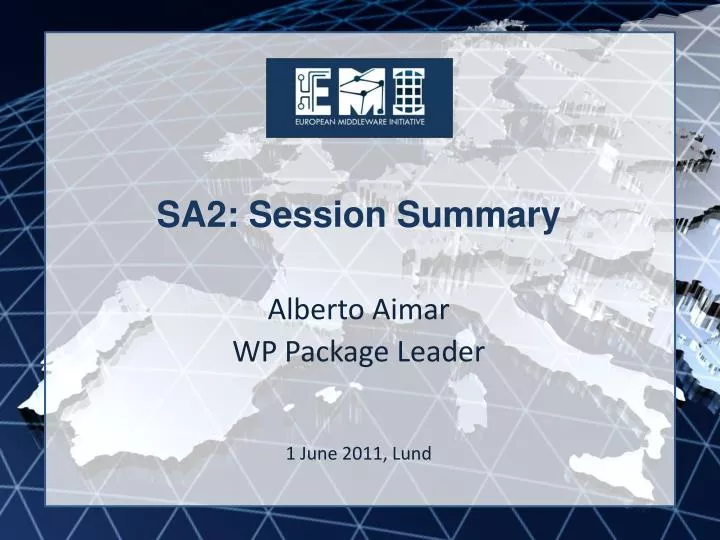 EMI
EUROPEAN MIDDLEWARE INITIATIVE

SA2: Session Summary

Alberto Aimar
WP Package Leader

1 June 2011, Lund